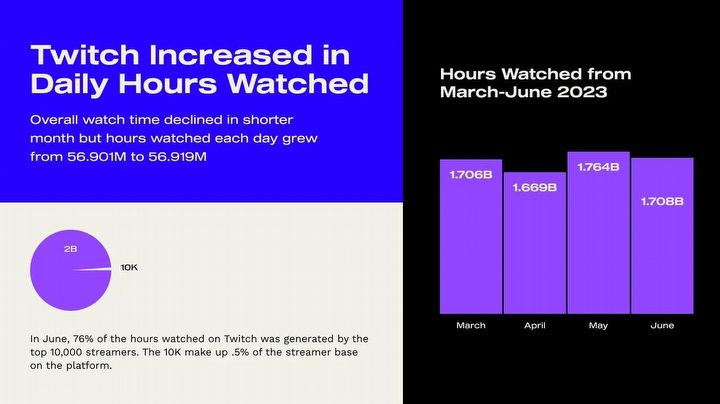 Twitch Increased in Daily Hours Watched

Overall watch time declined in shorter month but hours watched each day grew from 56.901M to 56.919M

2B

10K

In June, 76% of the hours watched on Twitch was generated by the top 10,000 streamers. The 10K make up .5% of the streamer base on the platform.

Hours Watched from March-June 2023

1.706B

1.669B

1.764B

1.708B

March

April

May

June